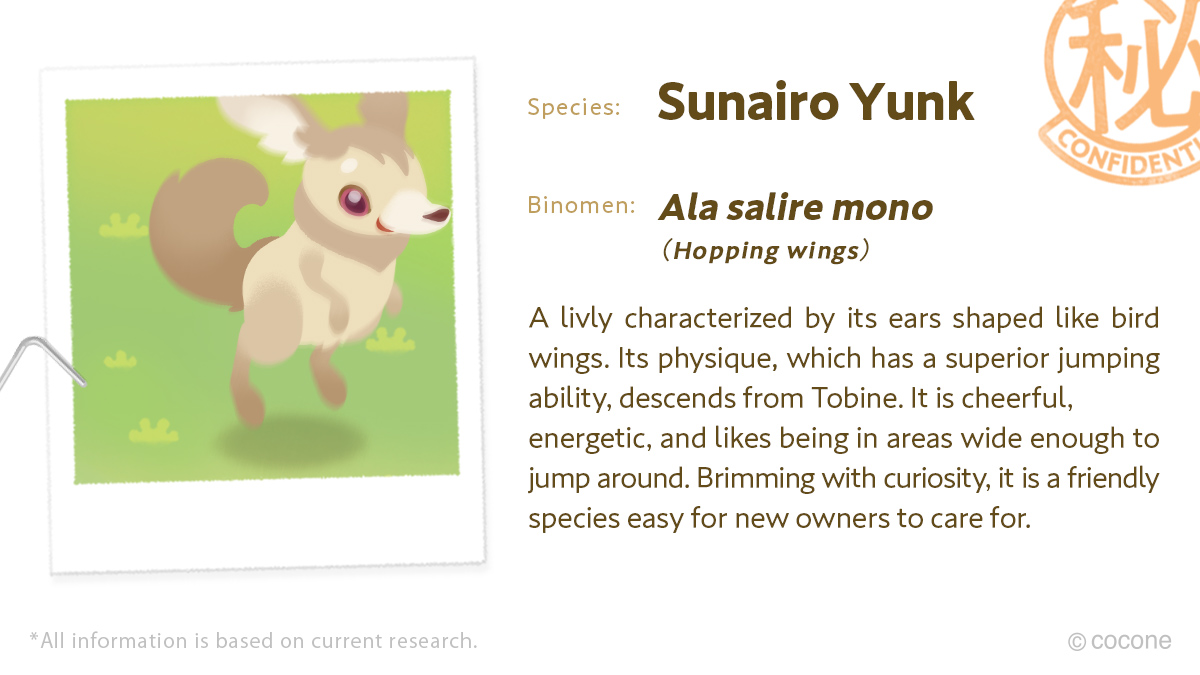 秘
CONFIDENTI

Species: Sunairo Yunk

Binomen: Ala salire mono
(Hopping wings)

A livly characterized by its ears shaped like bird wings. Its physique, which has a superior jumping ability, descends from Tobine. It is cheerful, energetic, and likes being in areas wide enough to jump around. Brimming with curiosity, it is a friendly species easy for new owners to care for.

*All information is based on current research.

© cocone